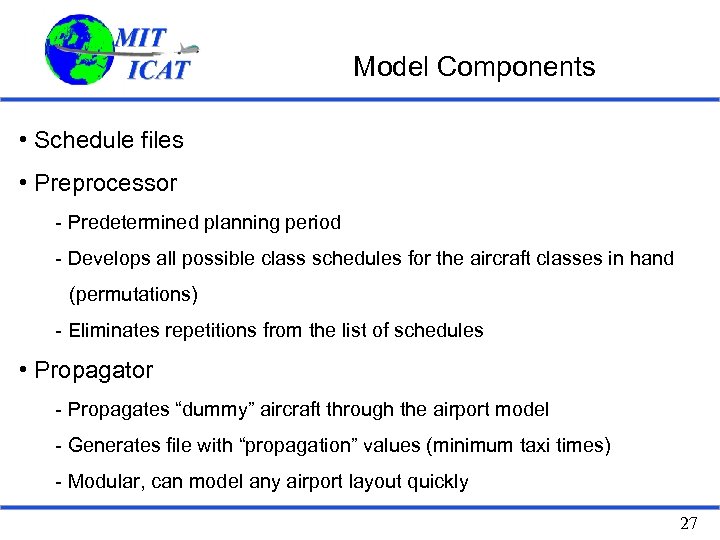 MIT
ICAT

Model Components

• Schedule files

• Preprocessor

- Predetermined planning period

- Develops all possible class schedules for the aircraft classes in hand (permutations)

- Eliminates repetitions from the list of schedules

• Propagator

- Propagates “dummy” aircraft through the airport model

- Generates file with “propagation” values (minimum taxi times)

- Modular, can model any airport layout quickly

27